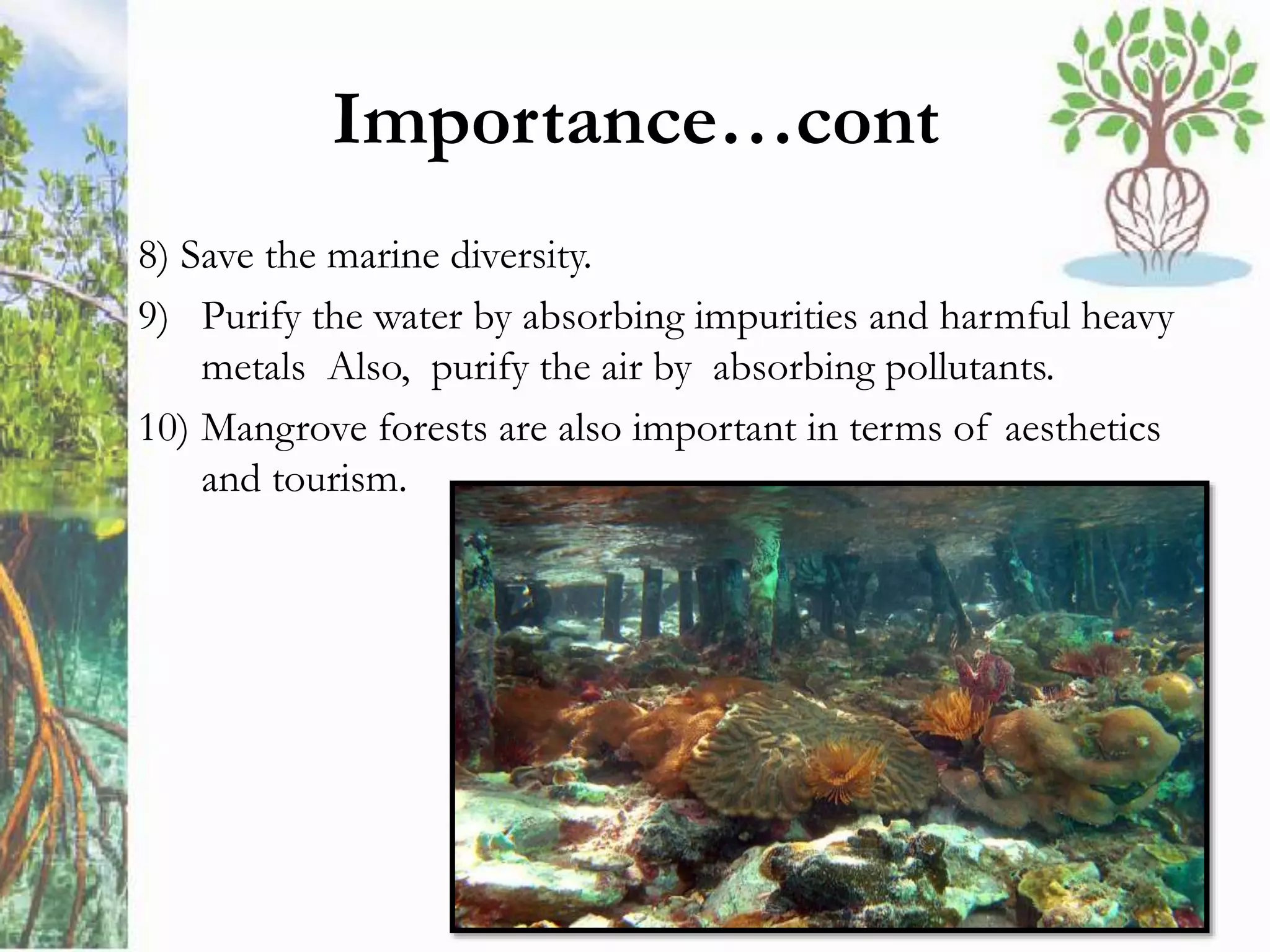 Importance…cont

8) Save the marine diversity.

9) Purify the water by absorbing impurities and harmful heavy metals Also, purify the air by absorbing pollutants.

10) Mangrove forests are also important in terms of aesthetics and tourism.